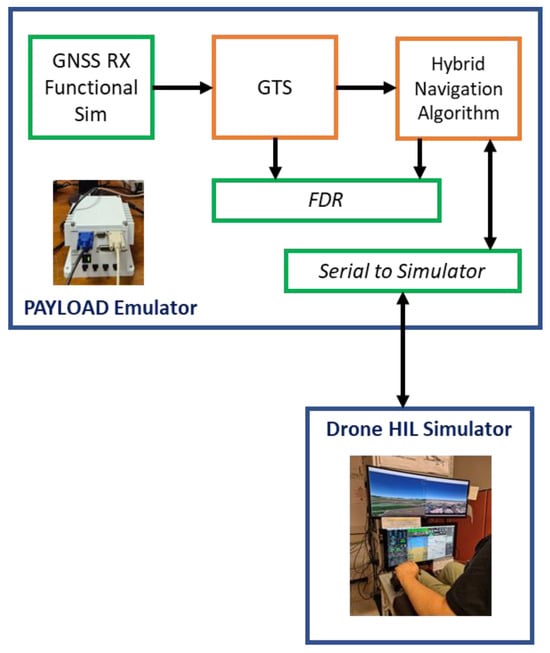 GNSS RX Functional Sim

GTS

Hybrid Navigation Algorithm

FDR

Serial to Simulator

PAYLOAD Emulator

Drone HIL Simulator